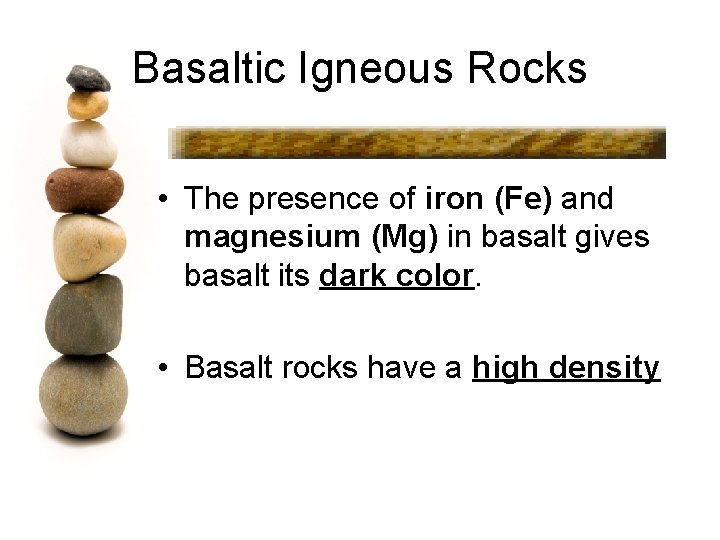 Basaltic Igneous Rocks

• The presence of iron (Fe) and magnesium (Mg) in basalt gives basalt its dark color.

• Basalt rocks have a high density